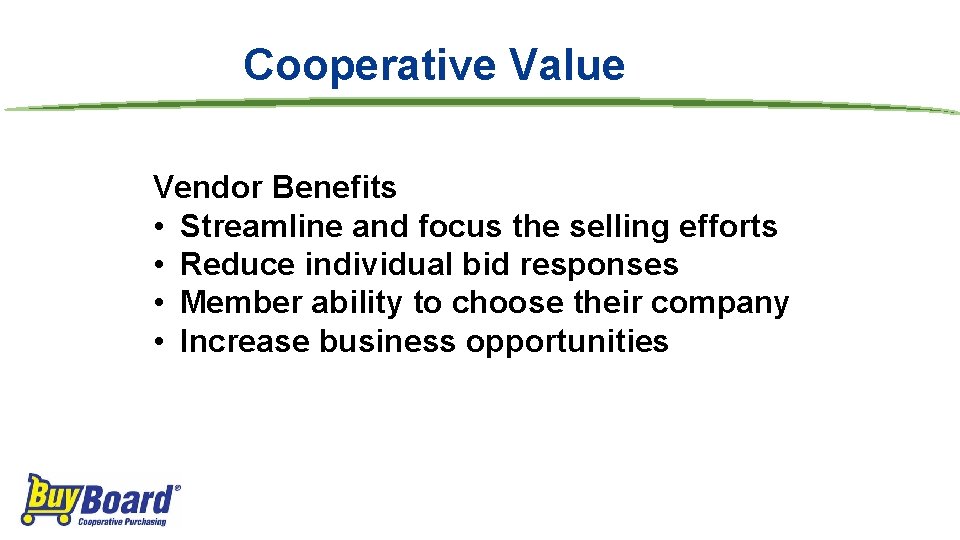 Cooperative Value

Vendor Benefits
• Streamline and focus the selling efforts
• Reduce individual bid responses
• Member ability to choose their company
• Increase business opportunities

BuyBoard®
Cooperative Purchasing